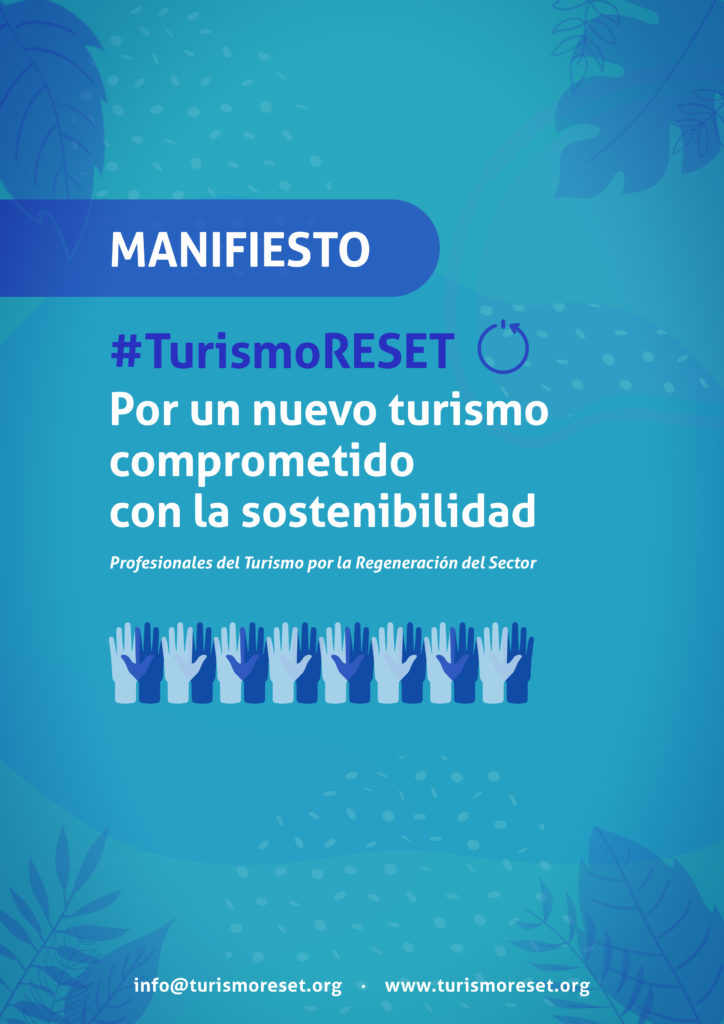 MANIFIESTO

#TurismoRESET

Por un nuevo turismo comprometido con la sostenibilidad

Profesionales del Turismo por la Regeneración del Sector

info@turismoreset.org · www.turismoreset.org